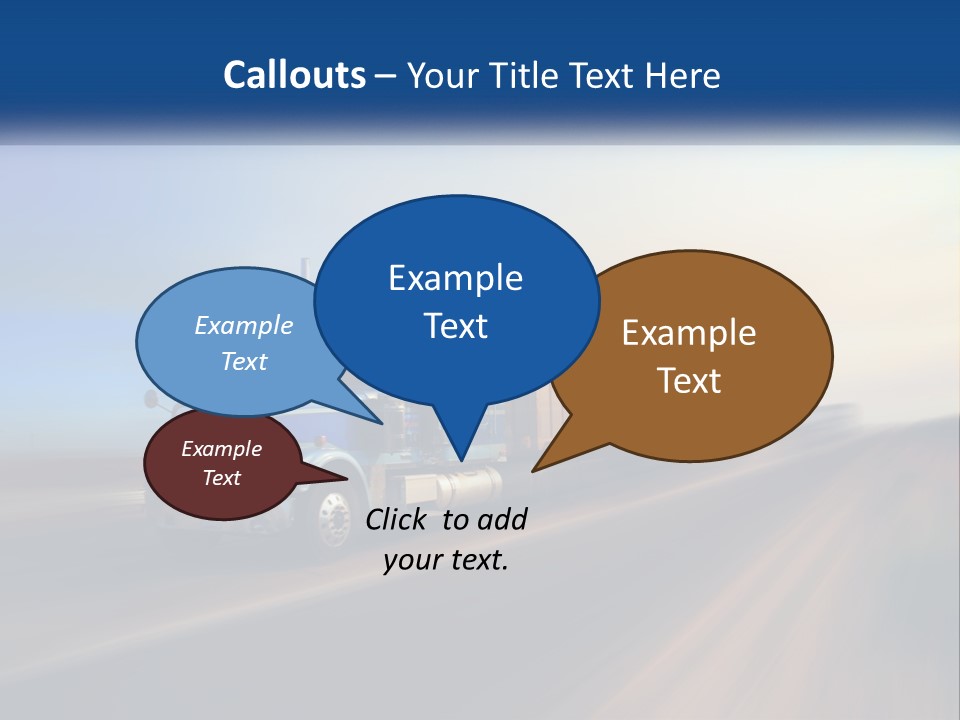 Callouts – Your Title Text Here

Example Text

Example Text

Example Text

Example Text

Click to add your text.